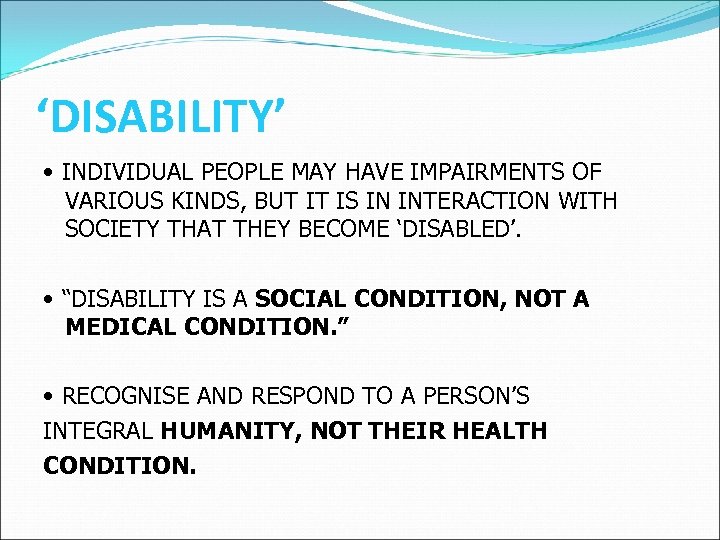 ‘DISABILITY’

• INDIVIDUAL PEOPLE MAY HAVE IMPAIRMENTS OF VARIOUS KINDS, BUT IT IS IN INTERACTION WITH SOCIETY THAT THEY BECOME ‘DISABLED’.

• “DISABILITY IS A SOCIAL CONDITION, NOT A MEDICAL CONDITION.”

• RECOGNISE AND RESPOND TO A PERSON’S INTEGRAL HUMANITY, NOT THEIR HEALTH CONDITION.